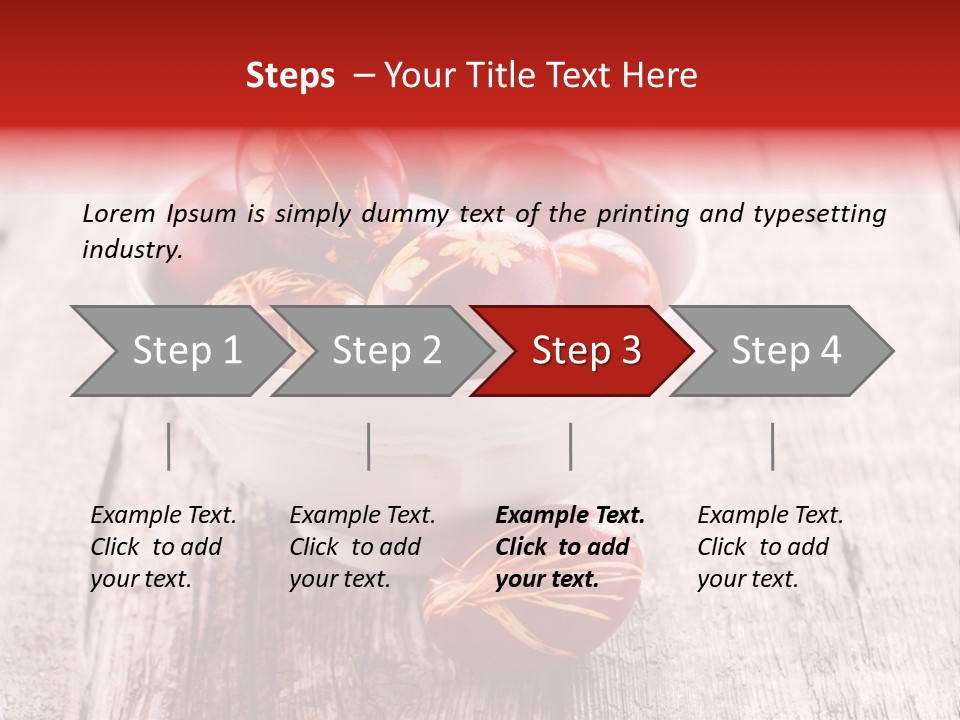 Steps – Your Title Text Here

Lorem Ipsum is simply dummy text of the printing and typesetting industry.

Step 1

Step 2

Step 3

Step 4

Example Text. Click to add your text.

Example Text. Click to add your text.

Example Text. Click to add your text.

Example Text. Click to add your text.